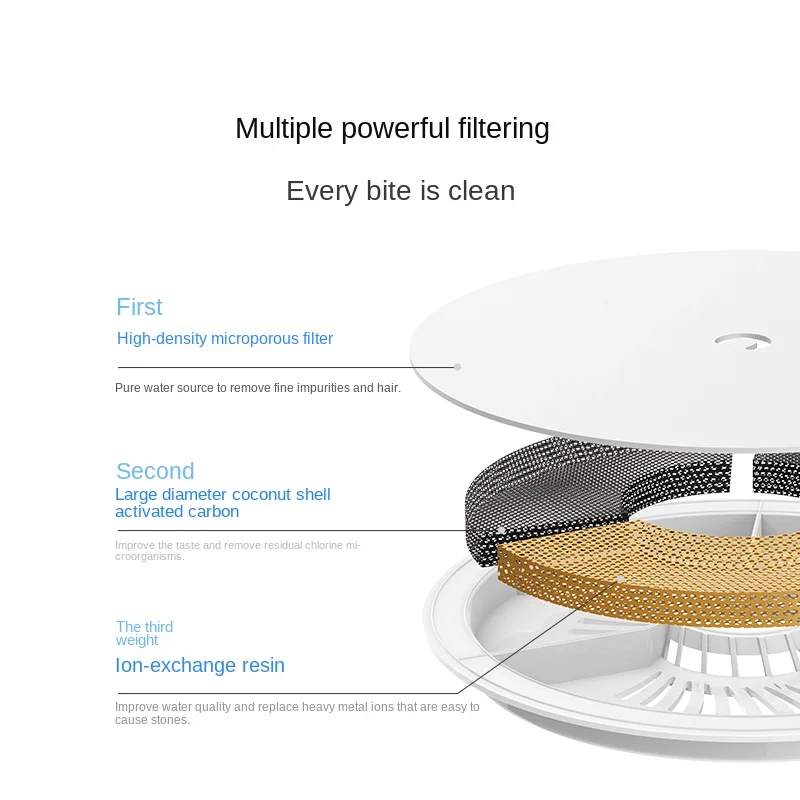 Multiple powerful filtering

Every bite is clean

First

High-density microporous filter

Pure water source to remove fine impurities and hair.

Second

Large diameter coconut shell activated carbon

Improve the taste and remove residual chlorine microorganisms.

The third weight

Ion-exchange resin

Improve water quality and replace heavy metal ions that are easy to cause stones.